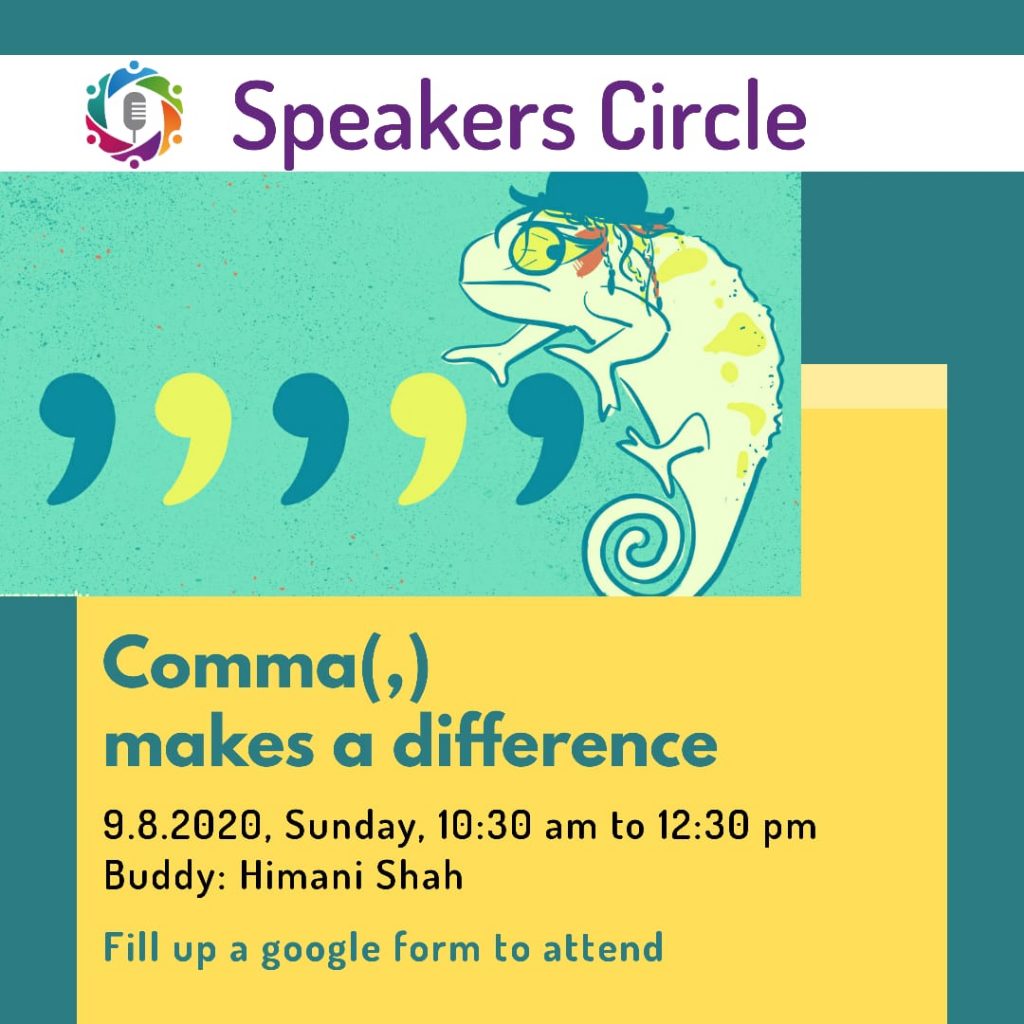 Speakers Circle

Comma(,) makes a difference

9.8.2020, Sunday, 10:30 am to 12:30 pm
Buddy: Himani Shah

Fill up a google form to attend